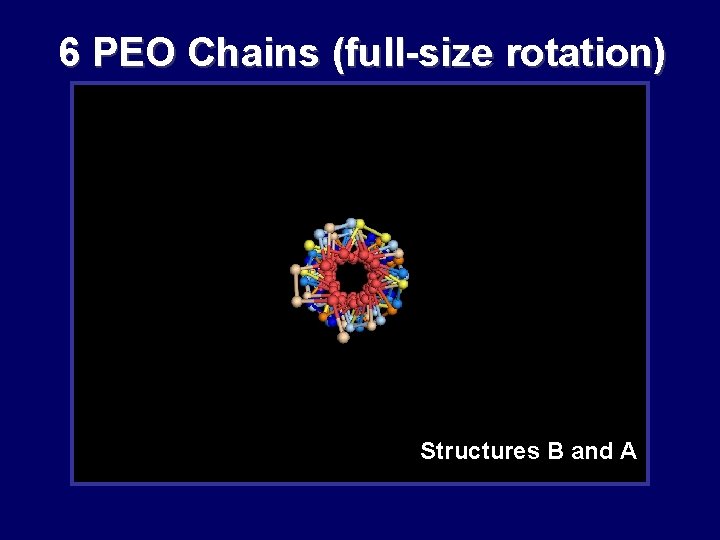 6 PEO Chains (full-size rotation)

Structures B and A